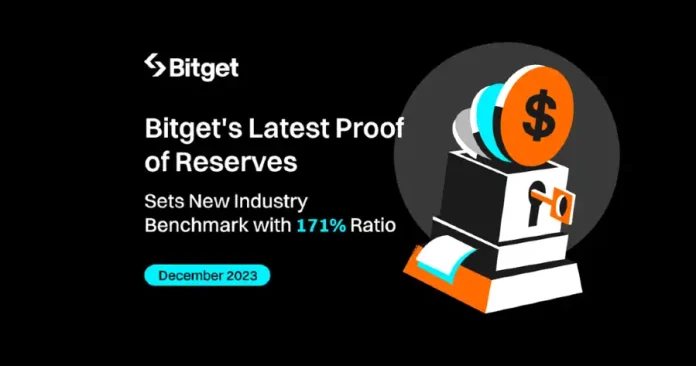 Bitget

Bitget's Latest Proof of Reserves

Sets New Industry Benchmark with 171% Ratio

December 2023

$